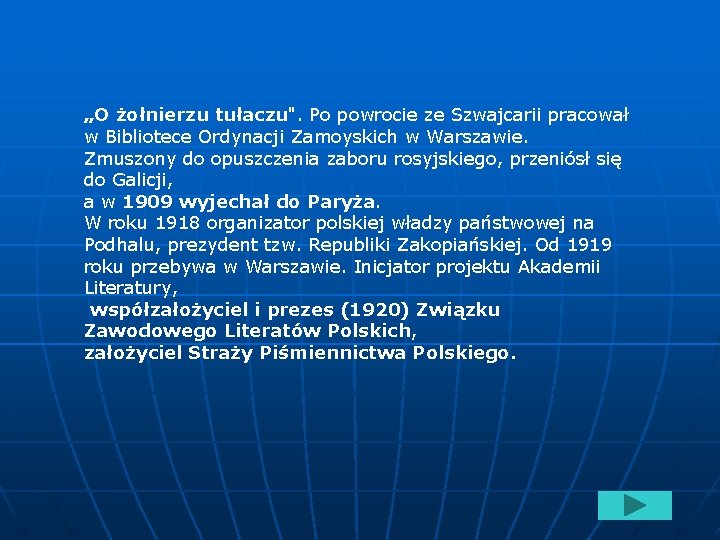 „O żołnierzu tułaczu". Po powrocie ze Szwajcarii pracował w Bibliotece Ordynacji Zamoyskich w Warszawie. Zmuszony do opuszczenia zaboru rosyjskiego, przeniósł się do Galicji,
a w 1909 wyjechał do Paryża.
W roku 1918 organizator polskiej władzy państwowej na Podhalu, prezydent tzw. Republiki Zakopiańskiej. Od 1919 roku przebywa w Warszawie. Inicjator projektu Akademii Literatury,
współzałożyciel i prezes (1920) Związku Zawodowego Literatów Polskich,
założyciel Straży Piśmiennictwa Polskiego.